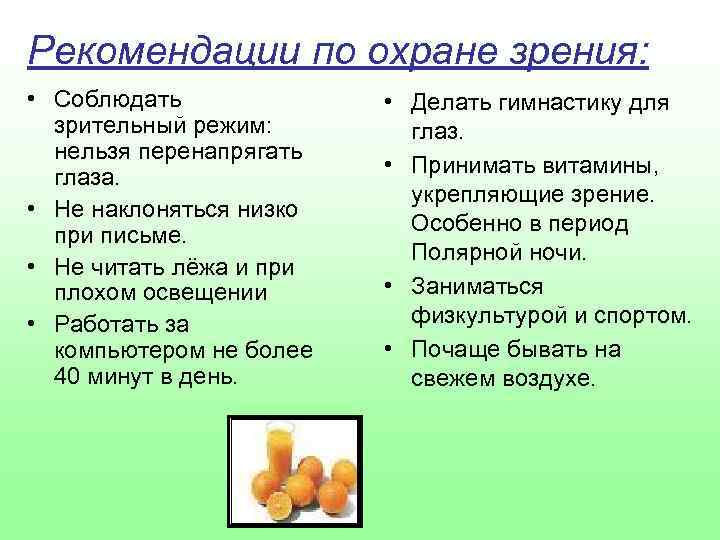 Рекомендации по охране зрения:

• Соблюдать зрительный режим: нельзя перенапрягать глаза.
• Не наклоняться низко при письме.
• Не читать лёжа и при плохом освещении
• Работать за компьютером не более 40 минут в день.

• Делать гимнастику для глаз.
• Принимать витамины, укрепляющие зрение. Особенно в период Полярной ночи.
• Заниматься физкультурой и спортом.
• Почаще бывать на свежем воздухе.